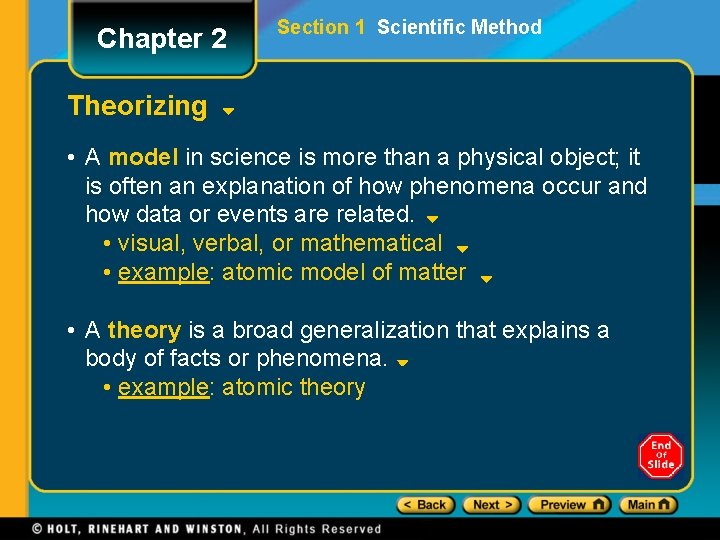 Chapter 2

Section 1 Scientific Method

Theorizing

• A model in science is more than a physical object; it is often an explanation of how phenomena occur and how data or events are related.
• visual, verbal, or mathematical
• example: atomic model of matter

• A theory is a broad generalization that explains a body of facts or phenomena.
• example: atomic theory

End Of Slide

< Back Next > Preview Main

© HOLT, RINEHART AND WINSTON, All Rights Reserved